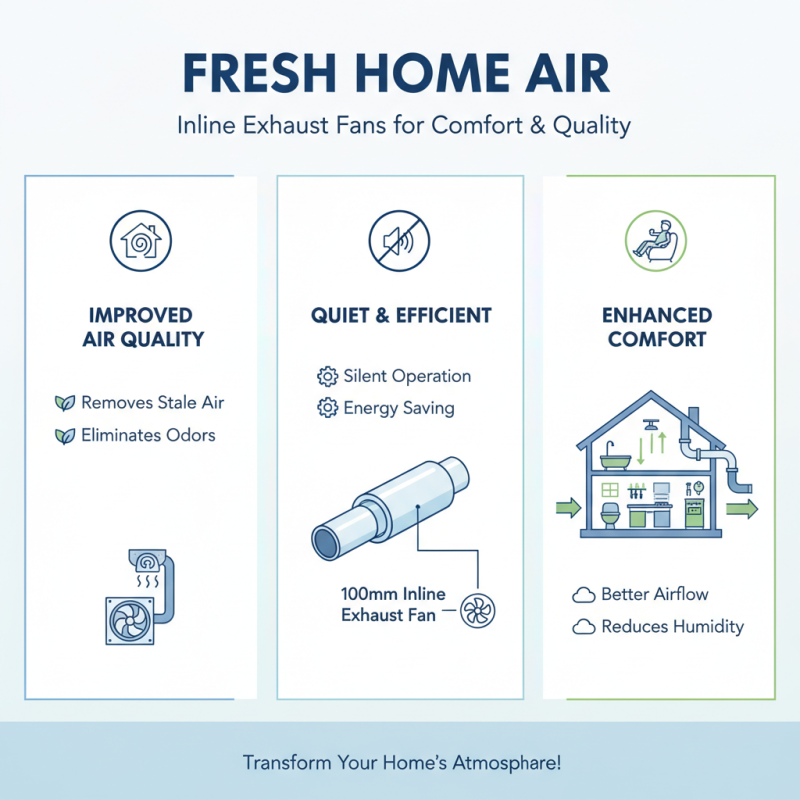 FRESH HOME AIR

Inline Exhaust Fans for Comfort & Quality

IMPROVED AIR QUALITY

Removes Stale Air

Eliminates Odors

QUIET & EFFICIENT

Silent Operation

Energy Saving

100mm Inline Exhaust Fan

ENHANCED COMFORT

Better Airflow

Reduces Humidity

Transform Your Home's Atmosphare!